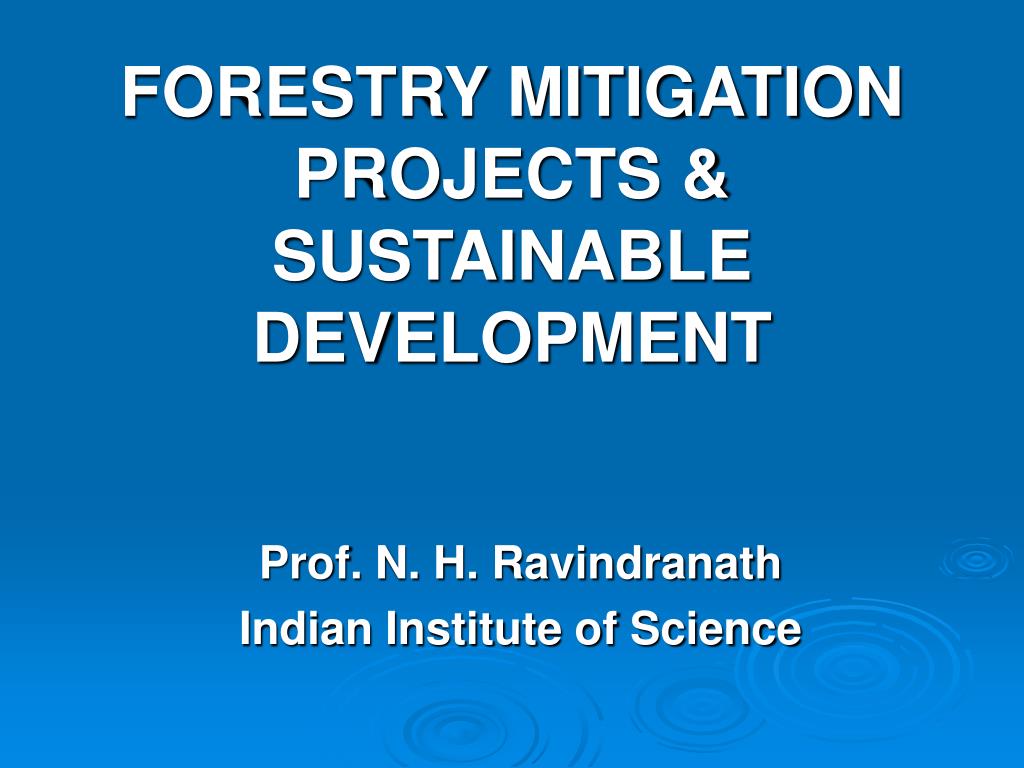 FORESTRY MITIGATION PROJECTS & SUSTAINABLE DEVELOPMENT

Prof. N. H. Ravindranath
Indian Institute of Science